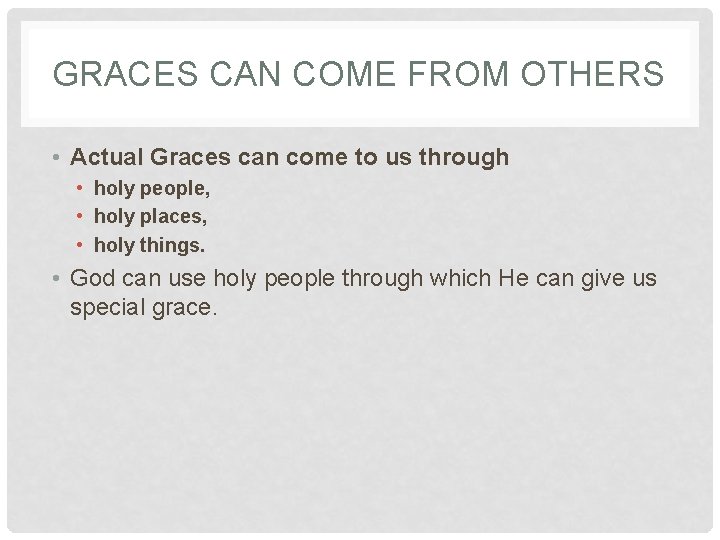 GRACES CAN COME FROM OTHERS

• Actual Graces can come to us through
• holy people,
• holy places,
• holy things.
• God can use holy people through which He can give us special grace.